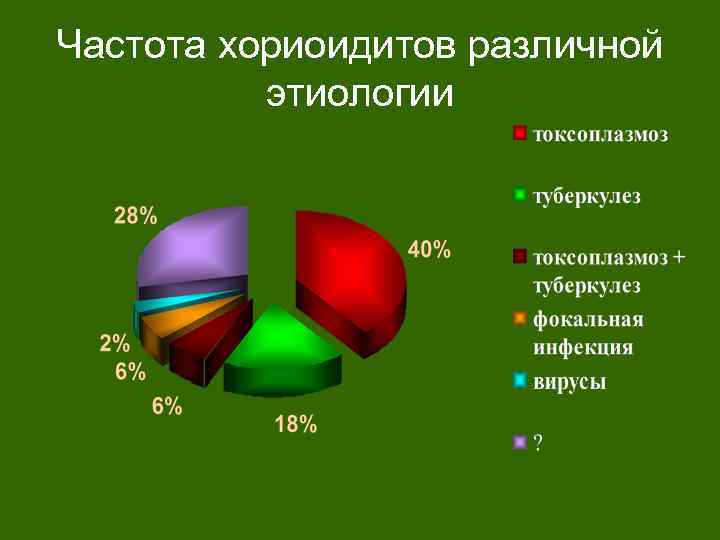 Частота хориоидитов различной этиологии

28%
40%
2%
6%
6%
18%

токсоплазмоз
туберкулез
токсоплазмоз + туберкулез
фокальная инфекция
вирусы
?